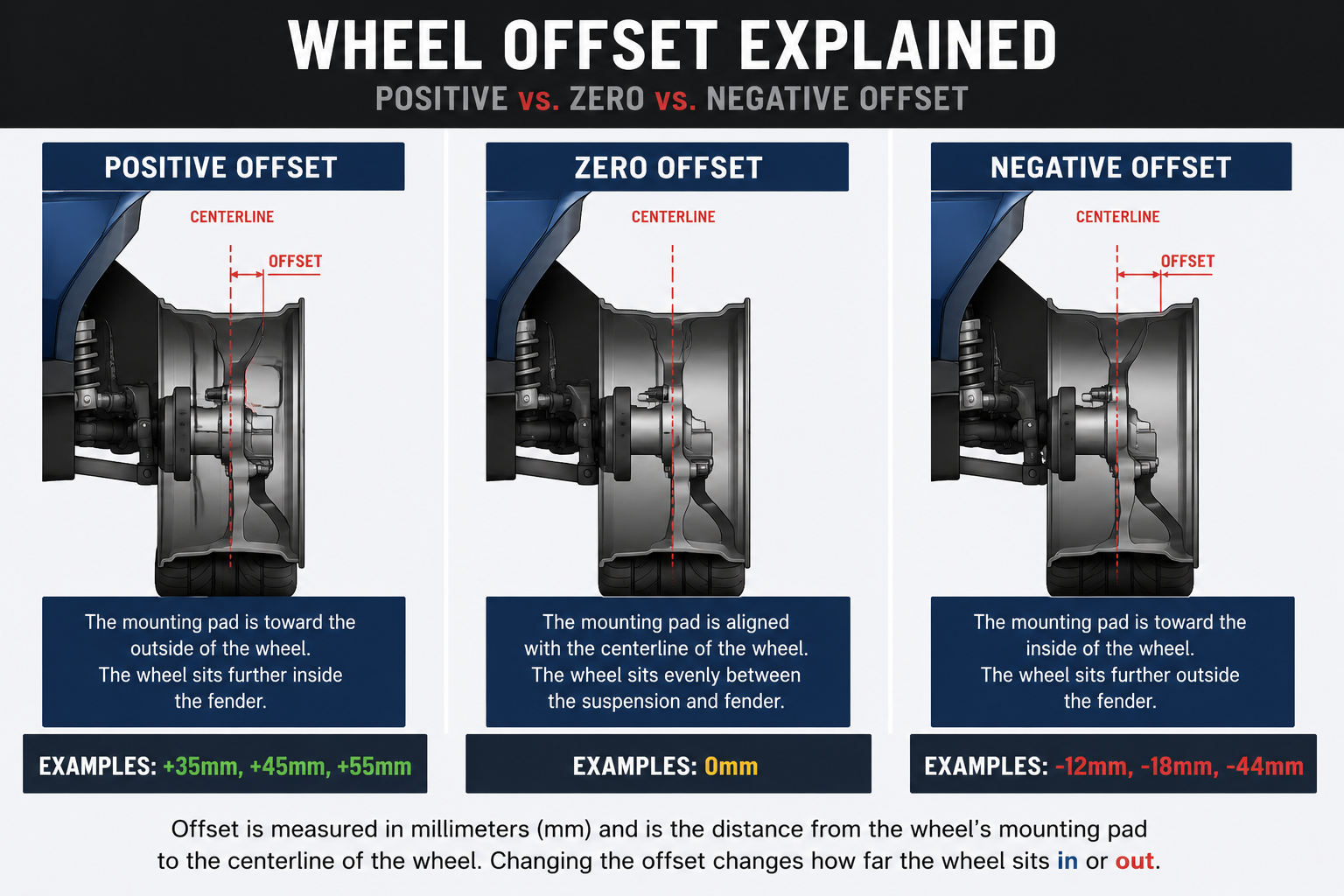 WHEEL OFFSET EXPLAINED

POSITIVE vs. ZERO vs. NEGATIVE OFFSET

POSITIVE OFFSET

CENTERLINE

OFFSET

The mounting pad is toward the outside of the wheel. The wheel sits further inside the fender.

EXAMPLES: +35mm, +45mm, +55mm

ZERO OFFSET

CENTERLINE

The mounting pad is aligned with the centerline of the wheel. The wheel sits evenly between the suspension and fender.

EXAMPLES: 0mm

NEGATIVE OFFSET

CENTERLINE

OFFSET

The mounting pad is toward the inside of the wheel. The wheel sits further outside the fender.

EXAMPLES: -12mm, -18mm, -44mm

Offset is measured in millimeters (mm) and is the distance from the wheel's mounting pad to the centerline of the wheel. Changing the offset changes how far the wheel sits in or out.